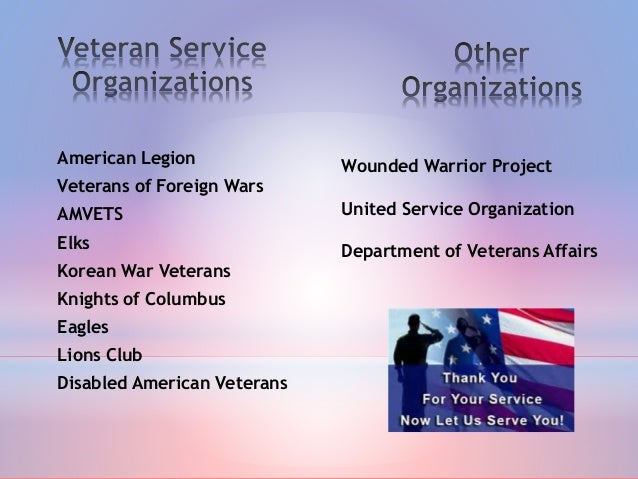 Veteran Service Organizations

American Legion
Veterans of Foreign Wars
AMVETS
Elks
Korean War Veterans
Knights of Columbus
Eagles
Lions Club
Disabled American Veterans

Other Organizations

Wounded Warrior Project

United Service Organization

Department of Veterans Affairs

Thank You
For Your Service
Now Let Us Serve You!